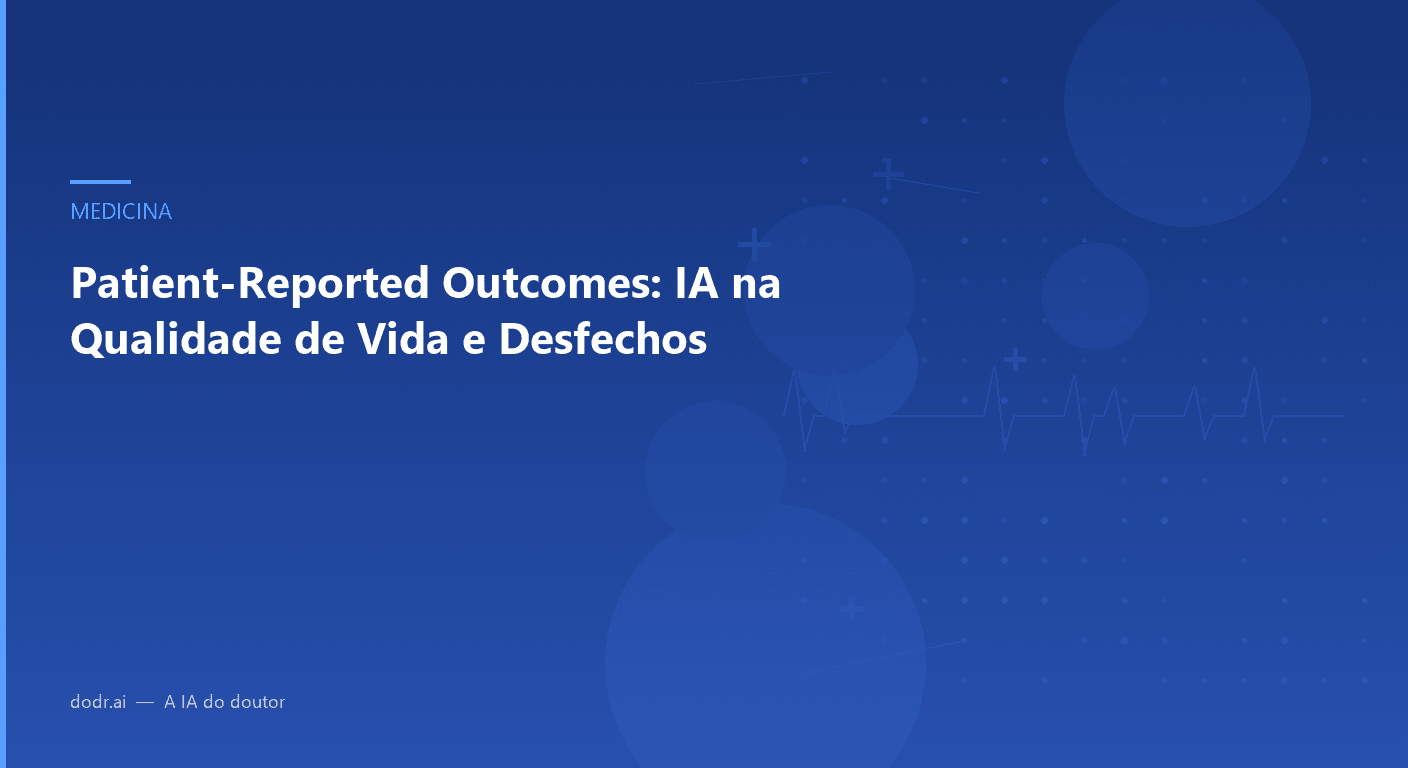 MEDICINA

Patient-Reported Outcomes: IA na Qualidade de Vida e Desfechos

dodr.ai — A IA do doutor